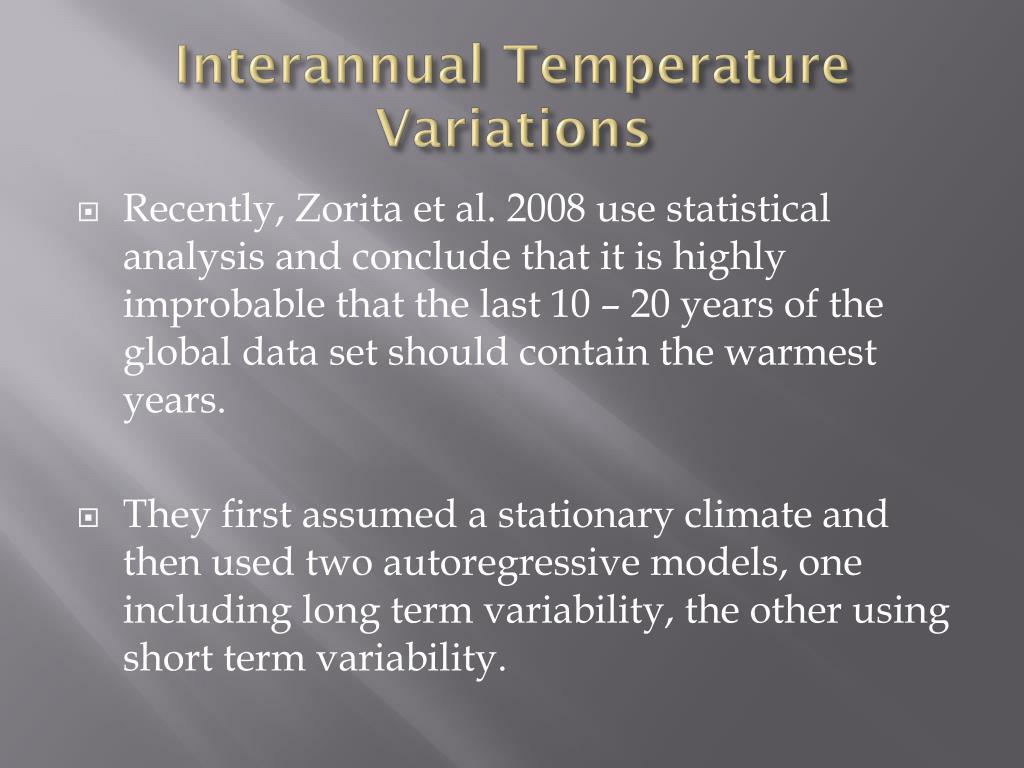 Interannual Temperature Variations

Recently, Zorita et al. 2008 use statistical analysis and conclude that it is highly improbable that the last 10 – 20 years of the global data set should contain the warmest years.

They first assumed a stationary climate and then used two autoregressive models, one including long term variability, the other using short term variability.